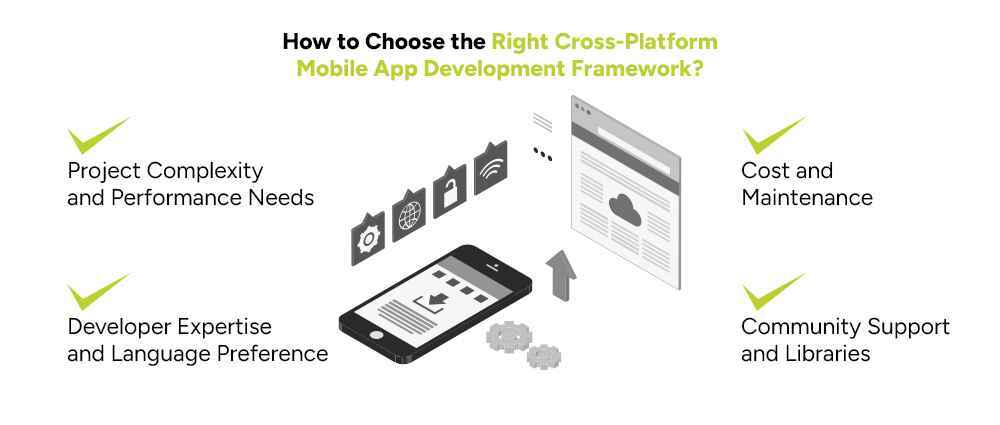 How to Choose the Right Cross-Platform Mobile App Development Framework?

Project Complexity and Performance Needs

Developer Expertise and Language Preference

Cost and Maintenance

Community Support and Libraries